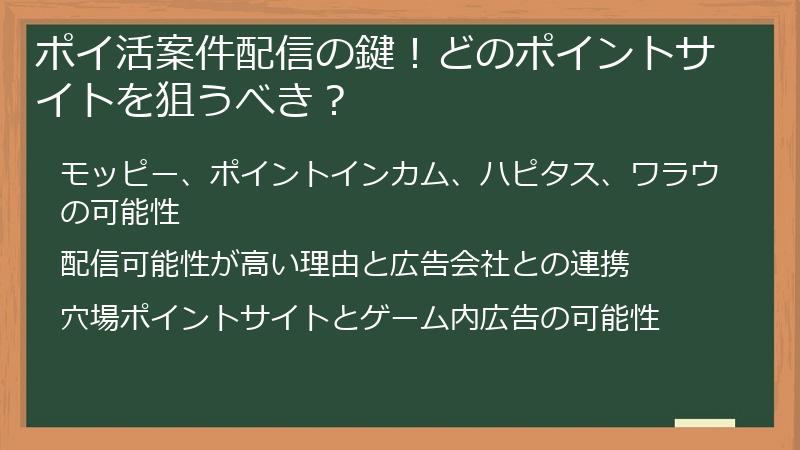 ポイ活案件配信の鍵！どのポイントサイトを狙うべき？

モッピー、ポイントインカム、ハピタス、ワラウの可能性

配信可能性が高い理由と広告会社との連携

穴場ポイントサイトとゲーム内広告の可能性